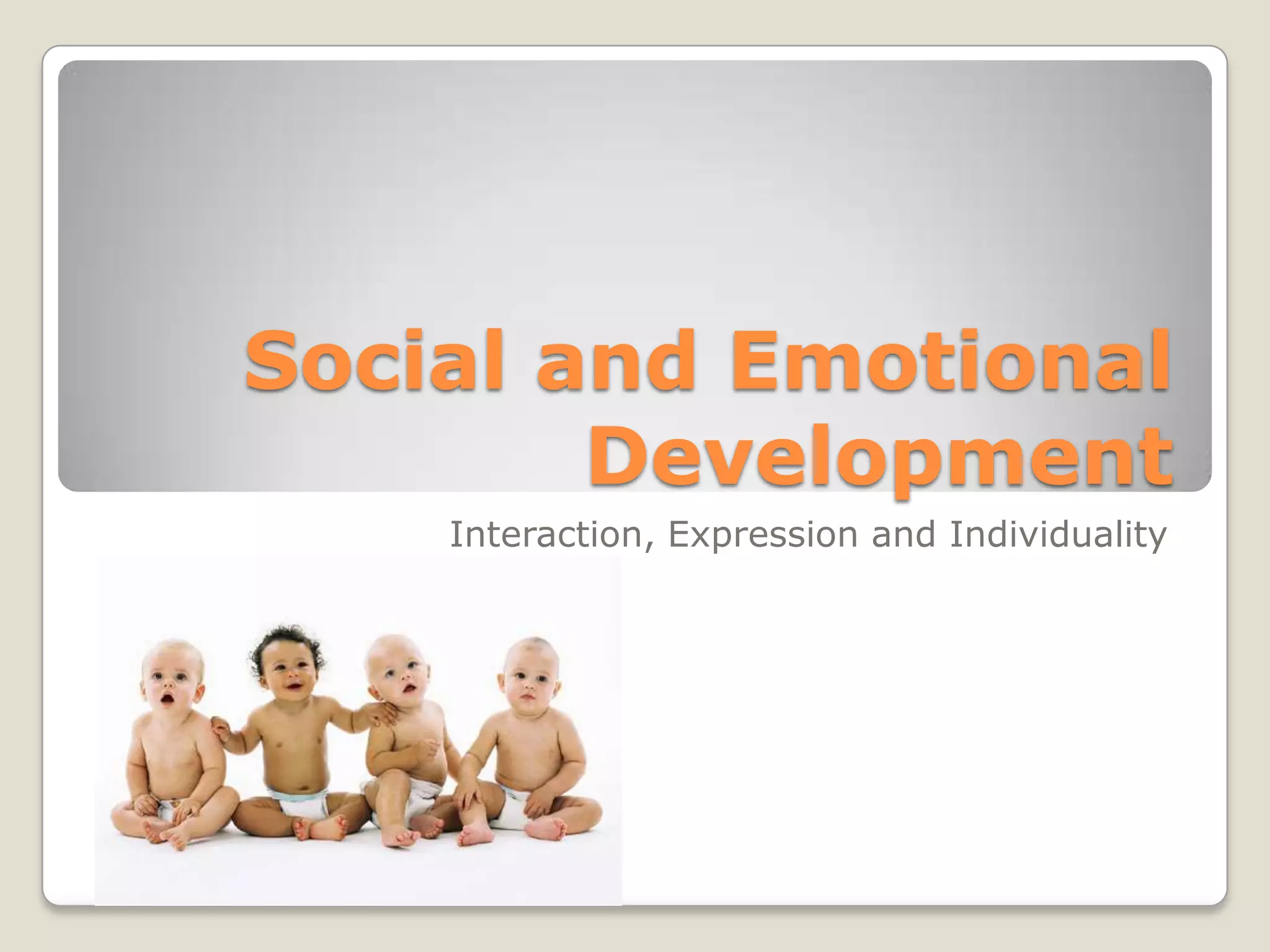 Social and Emotional Development

Interaction, Expression and Individuality